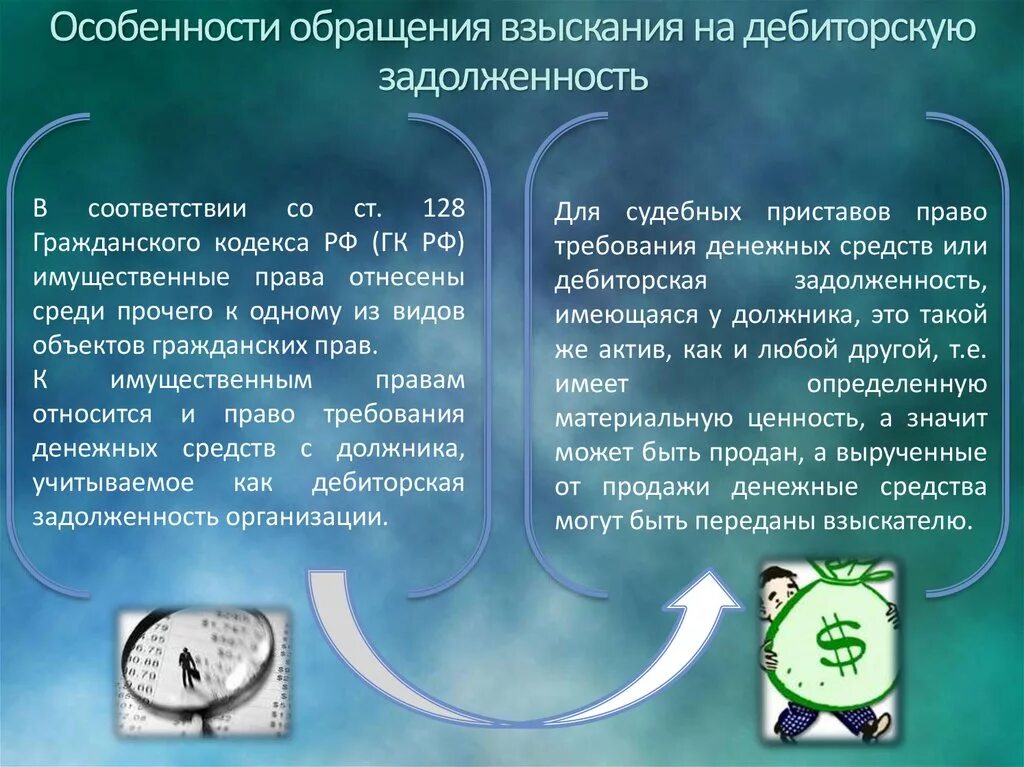 Особенности обращения взыскания на дебиторскую задолженность

В соответствии со ст. 128 Гражданского кодекса РФ (ГК РФ) имущественные права отнесены среди прочего к одному из видов объектов гражданских прав.
К имущественным правам относится и право требования денежных средств с должника, учитываемое как дебиторская задолженность организации.

Для судебных приставов право требования денежных средств или дебиторская задолженность, имеющаяся у должника, это такой же актив, как и любой другой, т.е. имеет определенную материальную ценность, а значит может быть продан, а вырученные от продажи денежные средства могут быть переданы взыскателю.

$